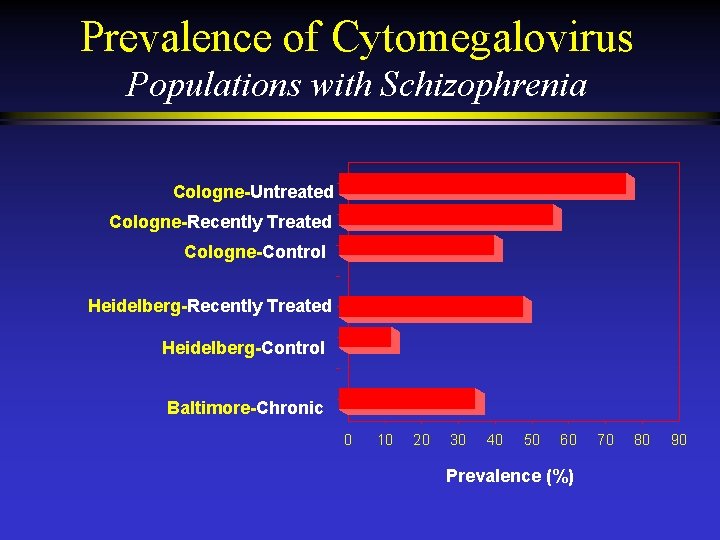 Prevalence of Cytomegalovirus
Populations with Schizophrenia

Cologne-Untreated
Cologne-Recently Treated
Cologne-Control
Heidelberg-Recently Treated
Heidelberg-Control
Baltimore-Chronic

0 10 20 30 40 50 60 70 80 90

Prevalence (%)